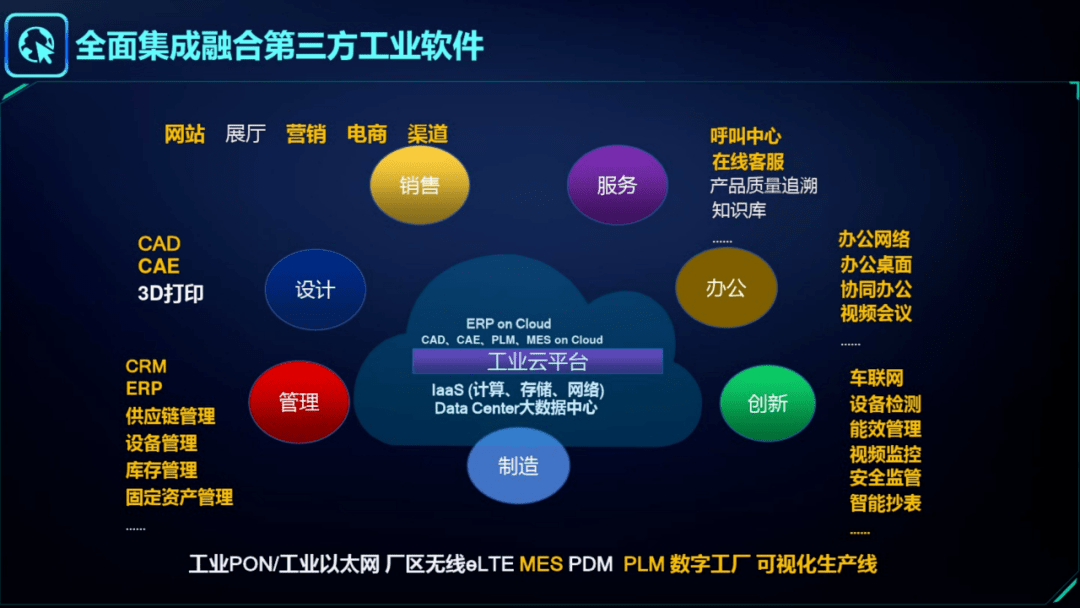 全面集成融合第三方工业软件

网站 展厅 营销 电商 渠道

销售

服务

呼叫中心
在线客服
产品质量追溯
知识库
......

CAD
CAE
3D打印

设计

办公

办公网络
办公桌面
协同办公
视频会议
......

ERP on Cloud
CAD、CAE、PLM、MES on Cloud
工业云平台
IaaS (计算、存储、网络)
Data Center大数据中心

CRM
ERP
供应链管理
设备管理
库存管理
固定资产管理
......

管理

创新

车联网
设备检测
能效管理
视频监控
安全监管
智能抄表
......

制造

工业PON/工业以太网 厂区无线eLTE MES PDM PLM 数字工厂 可视化生产线